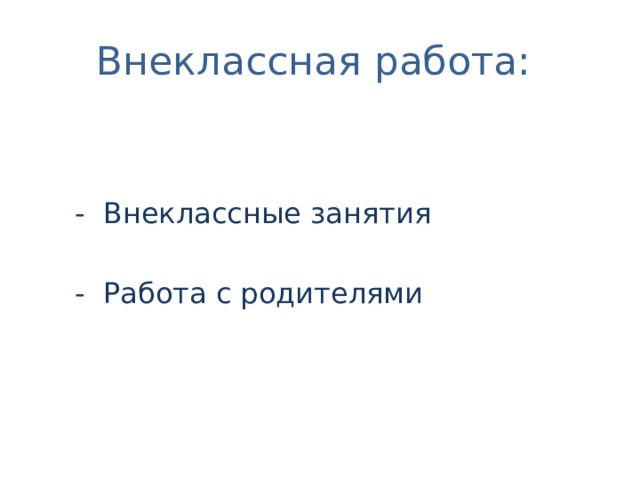 Внеклассная работа:

- Внеклассные занятия

- Работа с родителями